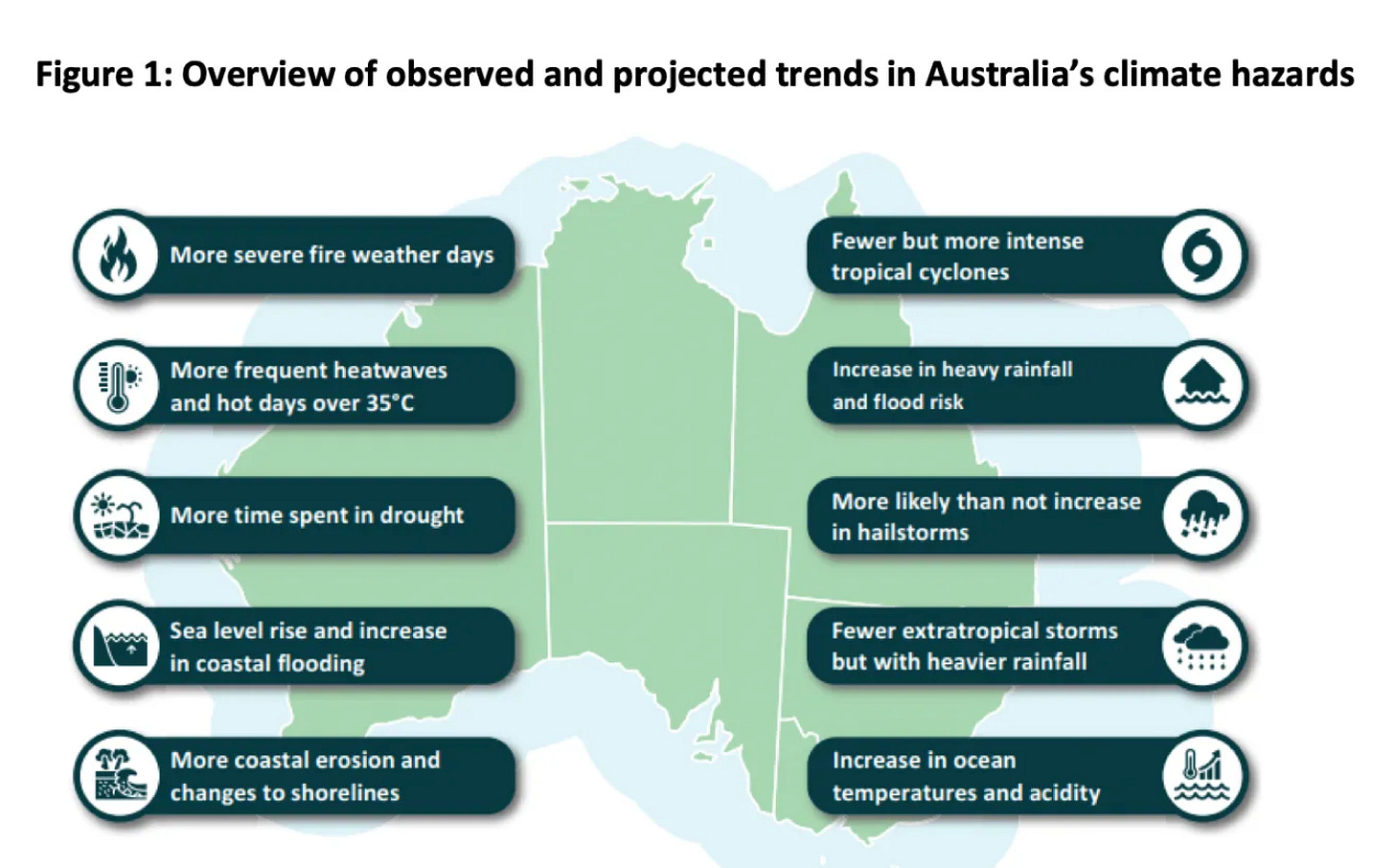 Figure 1: Overview of observed and projected trends in Australia's climate hazards

More severe fire weather days

More frequent heatwaves and hot days over 35°C

More time spent in drought

Sea level rise and increase in coastal flooding

More coastal erosion and changes to shorelines

Fewer but more intense tropical cyclones

Increase in heavy rainfall and flood risk

More likely than not increase in hailstorms

Fewer extratropical storms but with heavier rainfall

Increase in ocean temperatures and acidity